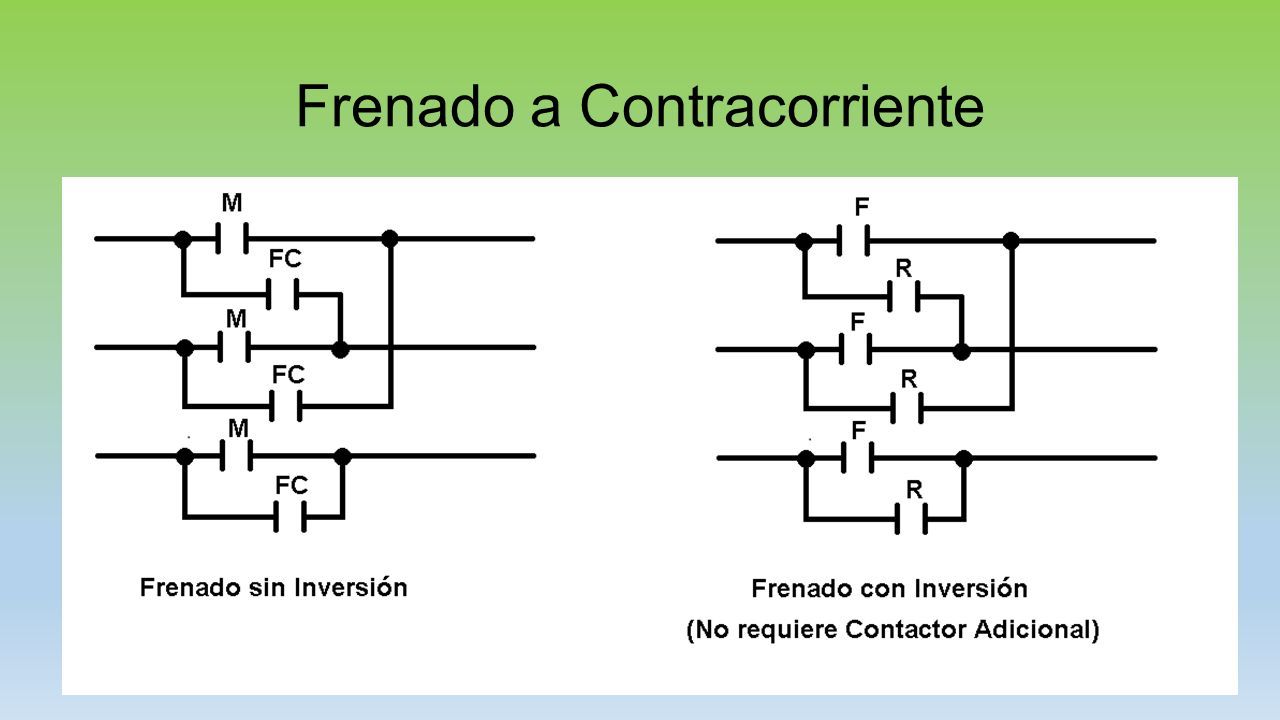 Frenado a Contracorriente

M
FC
M
FC
M
FC

Frenado sin Inversión

F
R
F
R
F
R

Frenado con Inversión
(No requiere Contactor Adicional)